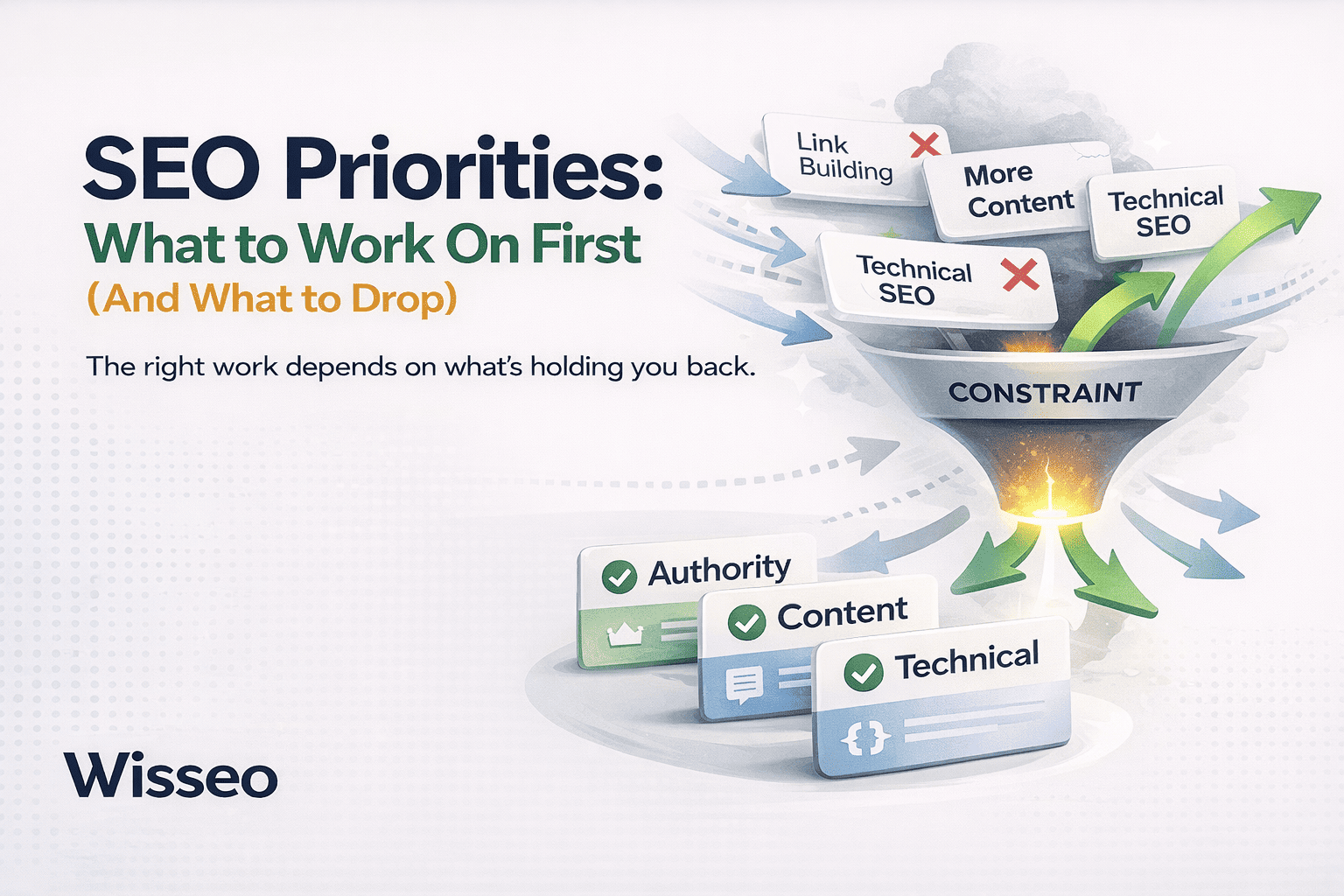 SEO Priorities:
What to Work On First
(And What to Drop)

The right work depends on what's holding you back.

Link Building

More Content

Technical SEO

Technical SEO

CONSTRAINT

Authority

Content

Technical

Wisseo